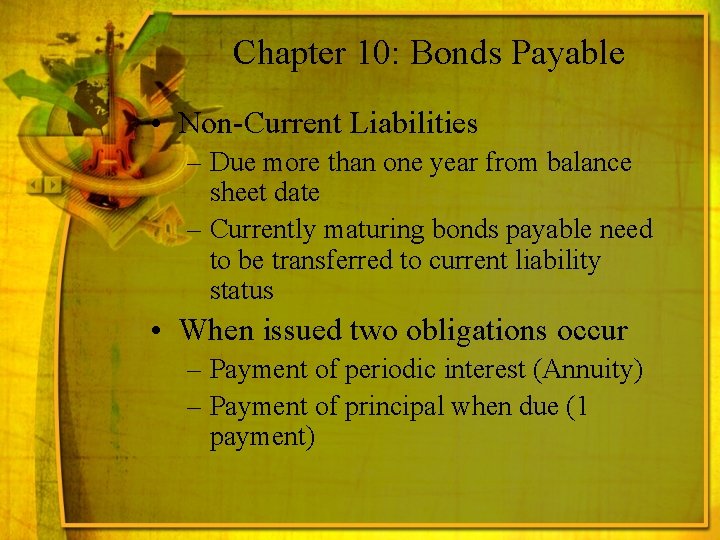 Chapter 10: Bonds Payable

• Non-Current Liabilities
– Due more than one year from balance sheet date
– Currently maturing bonds payable need to be transferred to current liability status

• When issued two obligations occur
– Payment of periodic interest (Annuity)
– Payment of principal when due (1 payment)